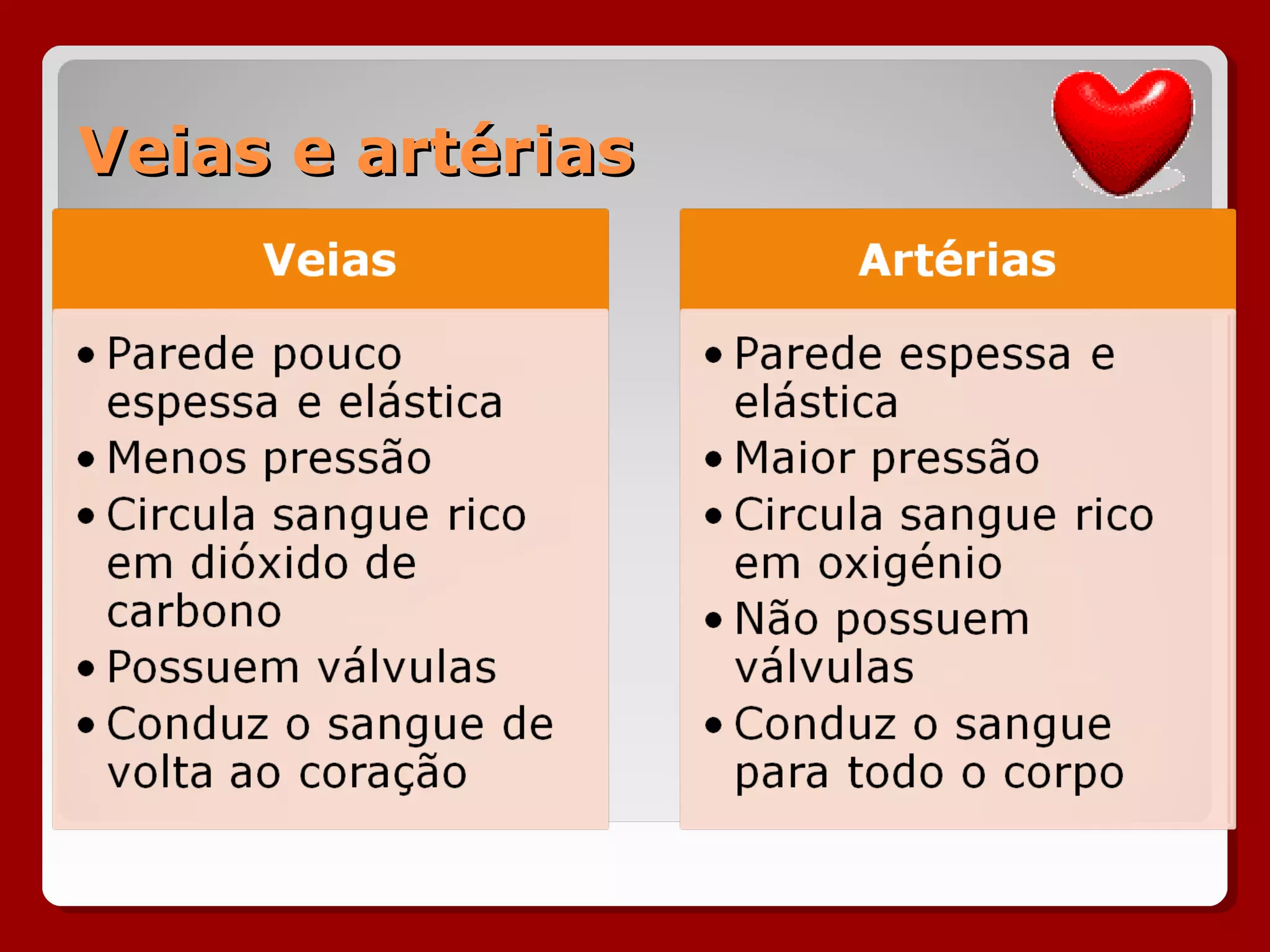 Veias e artérias

Veias

• Parede pouco espessa e elástica
• Menos pressão
• Circula sangue rico em dióxido de carbono
• Possuem válvulas
• Conduz o sangue de volta ao coração

Artérias

• Parede espessa e elástica
• Maior pressão
• Circula sangue rico em oxigénio
• Não possuem válvulas
• Conduz o sangue para todo o corpo